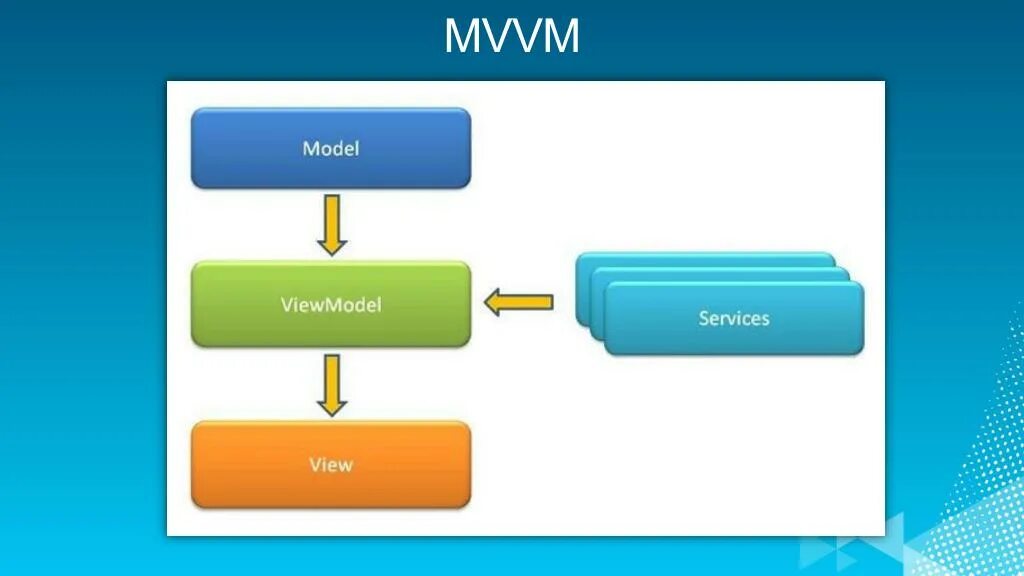 MVVM

Model

ViewModel

Services

View